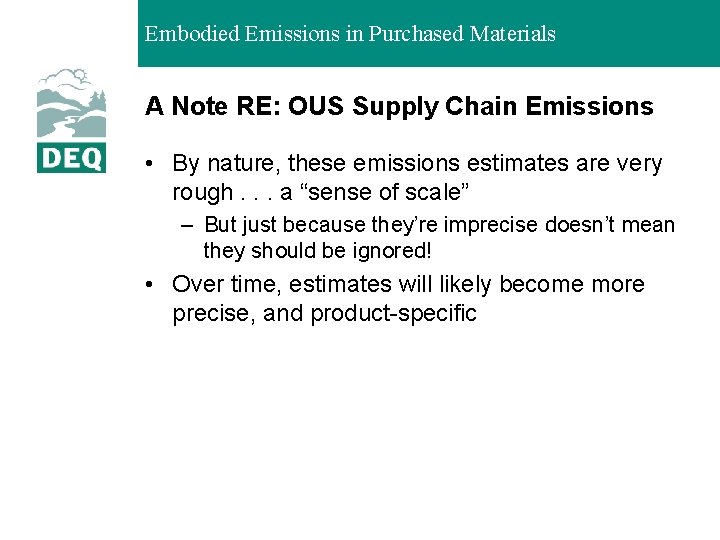 Embodied Emissions in Purchased Materials

DEQ

A Note RE: OUS Supply Chain Emissions

• By nature, these emissions estimates are very rough . . . a “sense of scale”

– But just because they’re imprecise doesn’t mean they should be ignored!

• Over time, estimates will likely become more precise, and product-specific